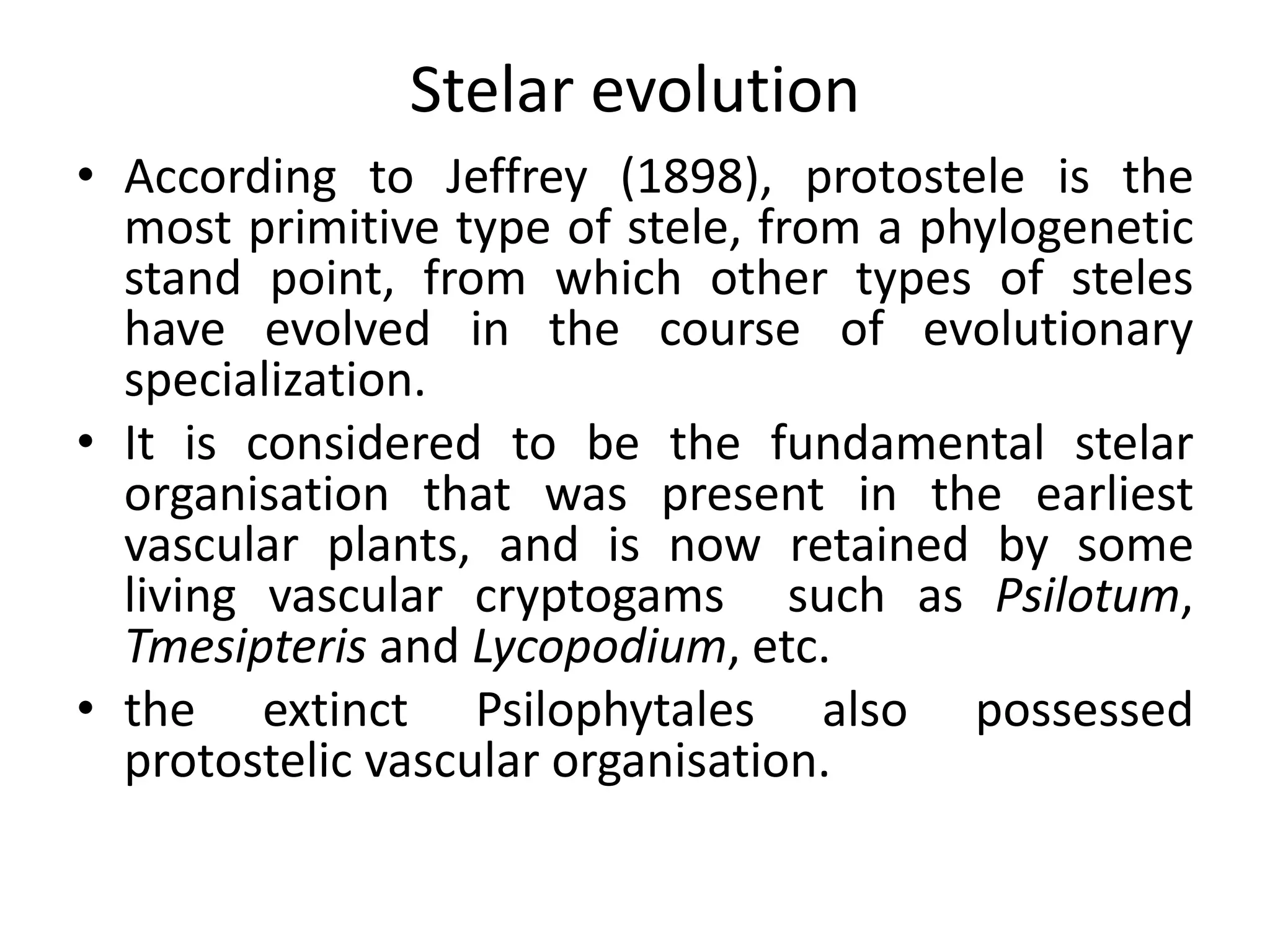 Stelar evolution

• According to Jeffrey (1898), protostele is the most primitive type of stele, from a phylogenetic stand point, from which other types of steles have evolved in the course of evolutionary specialization.

• It is considered to be the fundamental stelar organisation that was present in the earliest vascular plants, and is now retained by some living vascular cryptogams such as Psilotum, Tmesipteris and Lycopodium, etc.

• the extinct Psilophytales also possessed protostelic vascular organisation.